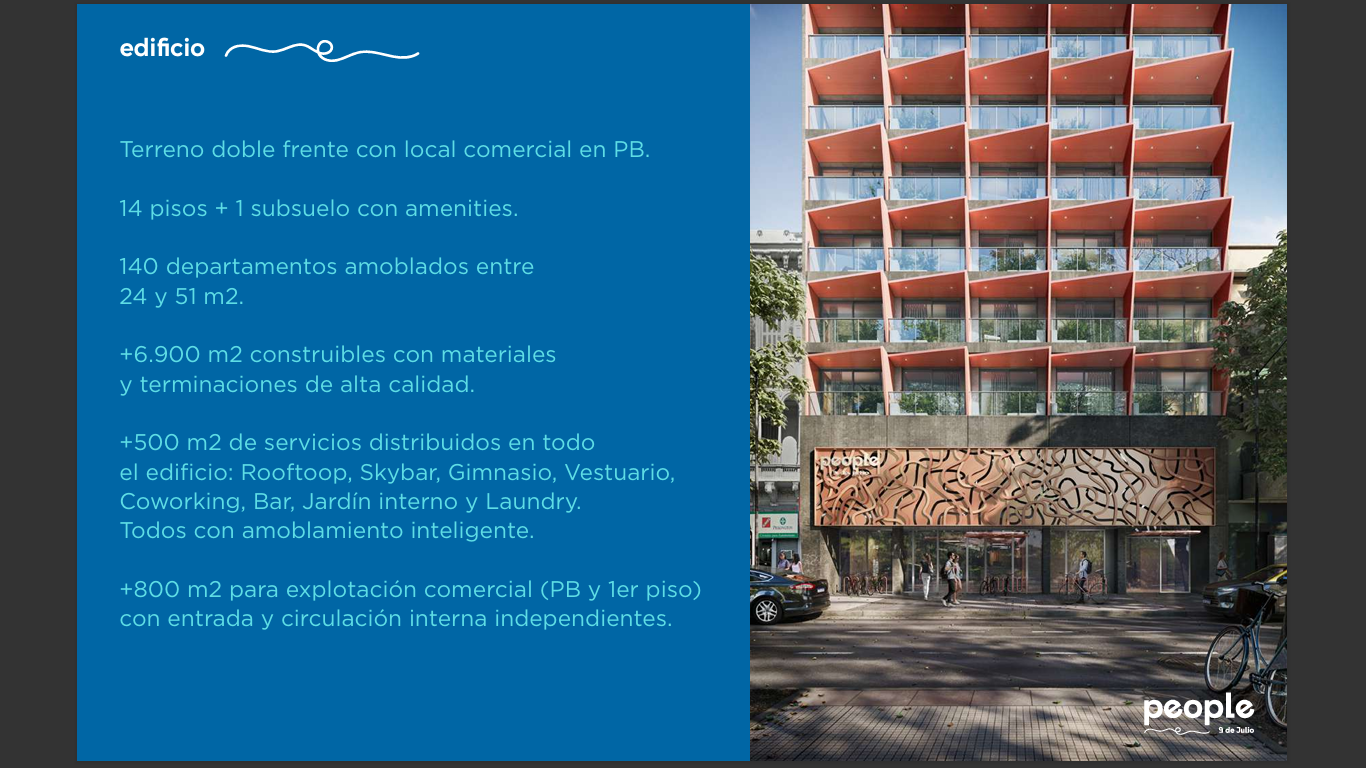 edificio

Terreno doble frente con local comercial en PB.

14 pisos + 1 subsuelo con amenities.

140 departamentos amoblados entre 24 y 51 m2.

+6.900 m2 construibles con materiales y terminaciones de alta calidad.

+500 m2 de servicios distribuidos en todo el edificio: Rooftoop, Skybar, Gimnasio, Vestuario, Coworking, Bar, Jardín interno y Laundry. Todos con amoblamiento inteligente.

+800 m2 para explotación comercial (PB y 1er piso) con entrada y circulación interna independientes.

people

people
9 de Julio